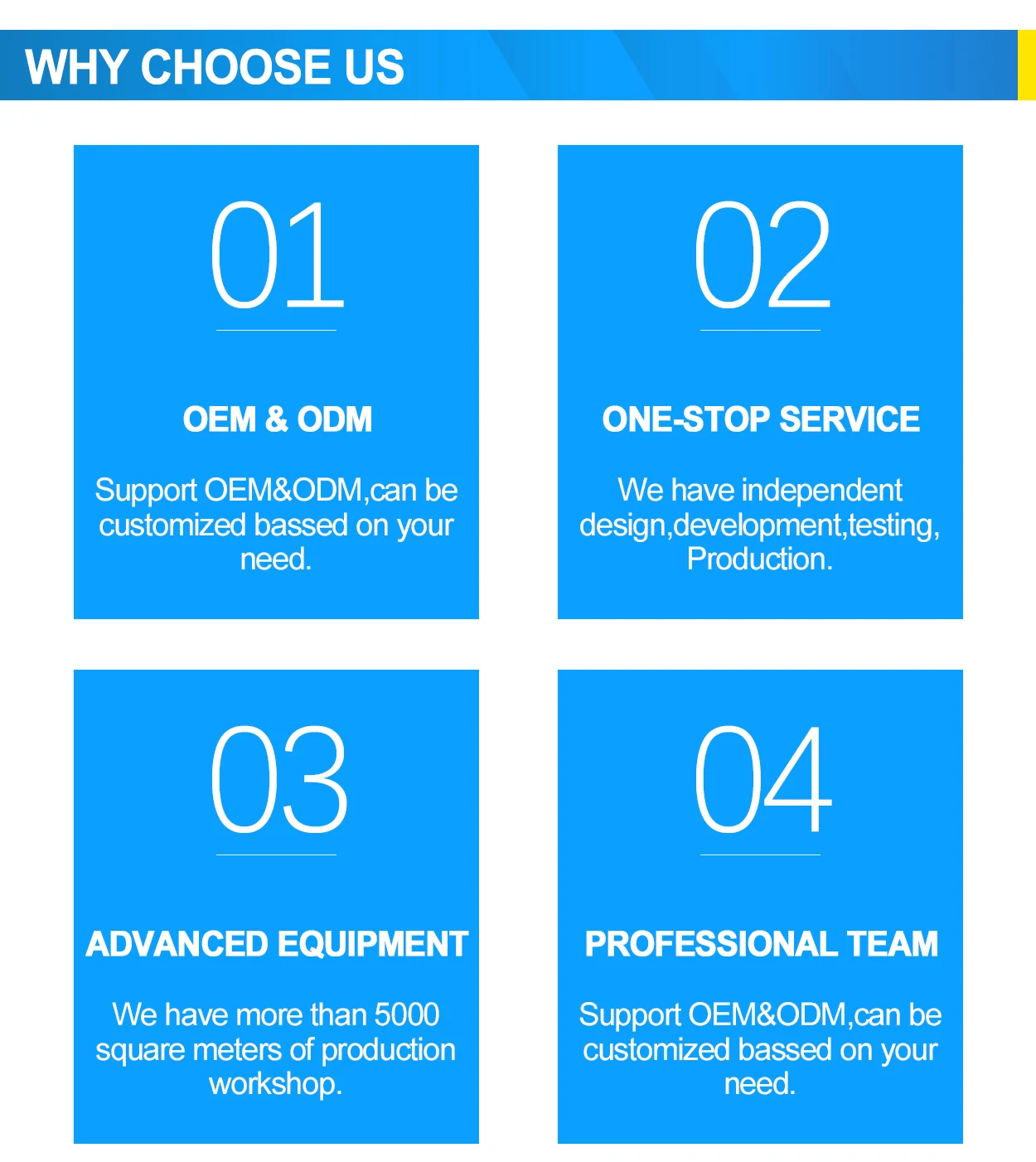 WHY CHOOSE US

01

OEM & ODM

Support OEM&ODM,can be customized bassed on your need.

02

ONE-STOP SERVICE

We have independent design,development,testing, Production.

03

ADVANCED EQUIPMENT

We have more than 5000 square meters of production workshop.

04

PROFESSIONAL TEAM

Support OEM&ODM,can be customized bassed on your need.